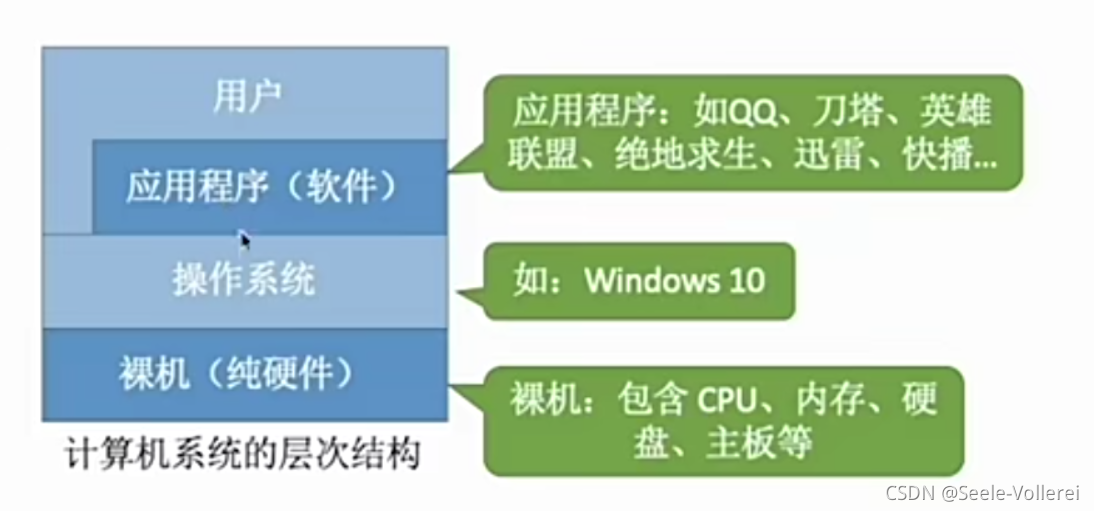 用户

应用程序（软件）

操作系统

裸机（纯硬件）

计算机系统的层次结构

应用程序：如QQ、刀塔、英雄联盟、绝地求生、迅雷、快播...

如：Windows 10

裸机：包含 CPU、内存、硬盘、主板等

CSDN @Seele-Vollerei